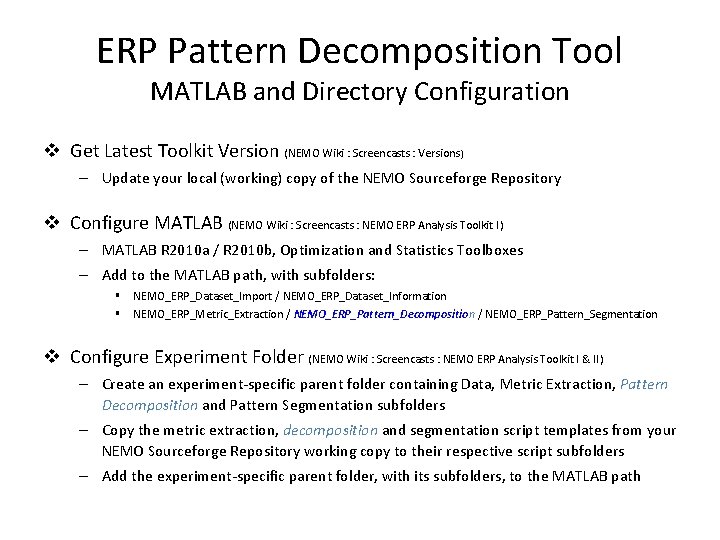 ERP Pattern Decomposition Tool
MATLAB and Directory Configuration

❖ Get Latest Toolkit Version (NEMO Wiki : Screencasts : Versions)
– Update your local (working) copy of the NEMO Sourceforge Repository

❖ Configure MATLAB (NEMO Wiki : Screencasts : NEMO ERP Analysis Toolkit I)
– MATLAB R2010a / R2010b, Optimization and Statistics Toolboxes
– Add to the MATLAB path, with subfolders:
▪ NEMO_ERP_Dataset_Import / NEMO_ERP_Dataset_Information
▪ NEMO_ERP_Metric_Extraction / NEMO_ERP_Pattern_Decomposition / NEMO_ERP_Pattern_Segmentation

❖ Configure Experiment Folder (NEMO Wiki : Screencasts : NEMO ERP Analysis Toolkit I & II)
– Create an experiment-specific parent folder containing Data, Metric Extraction, Pattern Decomposition and Pattern Segmentation subfolders
– Copy the metric extraction, decomposition and segmentation script templates from your NEMO Sourceforge Repository working copy to their respective script subfolders
– Add the experiment-specific parent folder, with its subfolders, to the MATLAB path